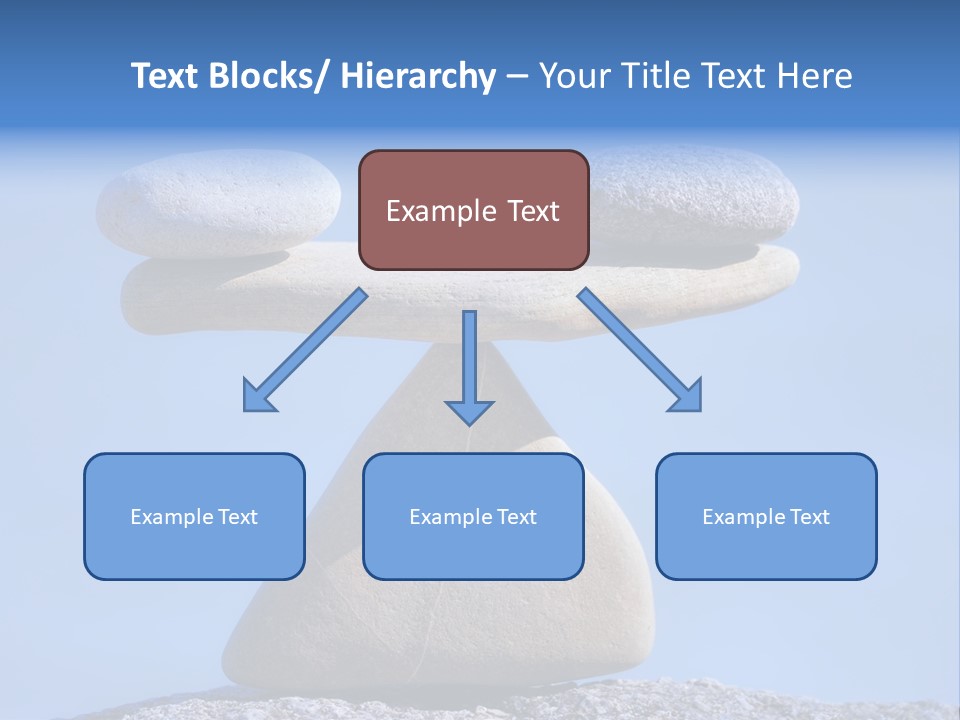 Text Blocks/ Hierarchy – Your Title Text Here

Example Text

Example Text

Example Text

Example Text